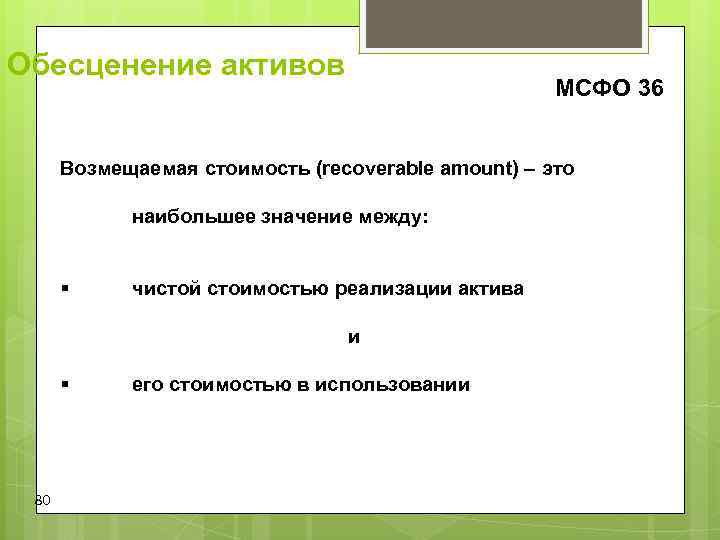 Обесценение активов

МСФО 36

Возмещаемая стоимость (recoverable amount) – это

наибольшее значение между:

▪ чистой стоимостью реализации актива

и

▪ его стоимостью в использовании

80